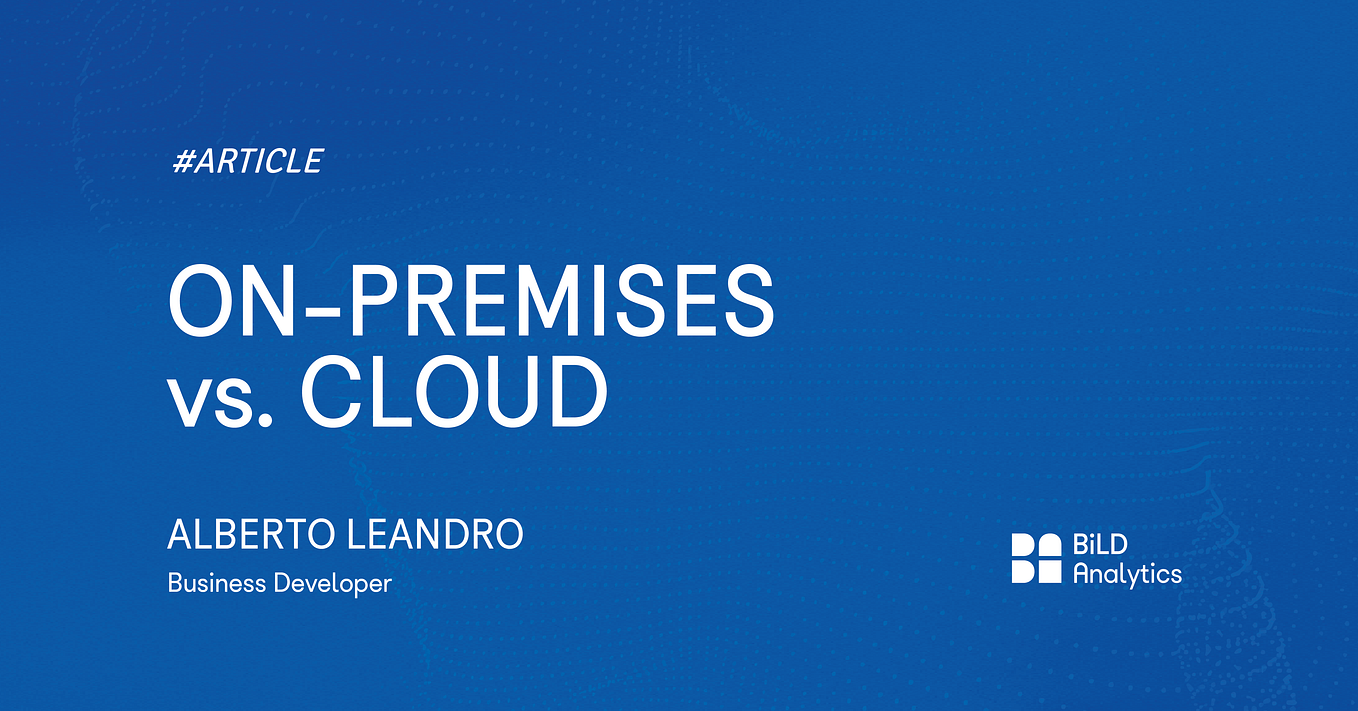 #ARTICLE

ON-PREMISES vs. CLOUD

ALBERTO LEANDRO
Business Developer

BiLD Analytics